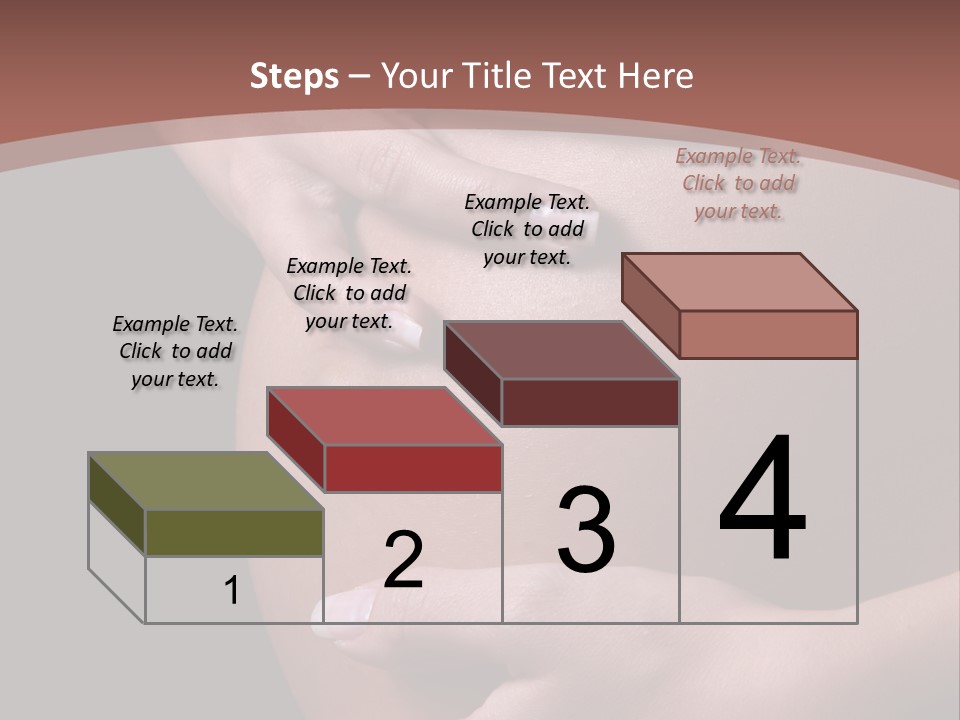 Steps – Your Title Text Here

Example Text. Click to add your text.

Example Text. Click to add your text.

Example Text. Click to add your text.

Example Text. Click to add your text.

1

2

3

4